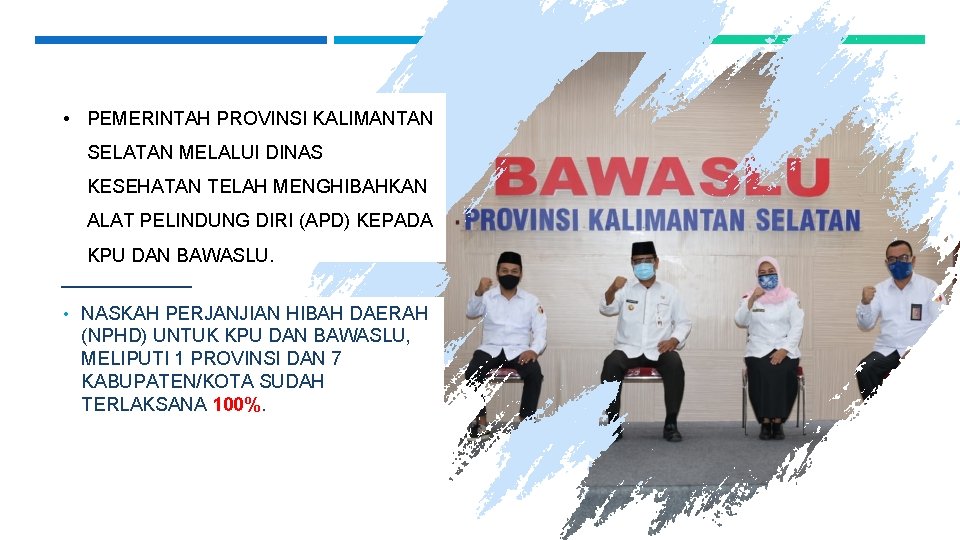 • PEMERINTAH PROVINSI KALIMANTAN SELATAN MELALUI DINAS KESEHATAN TELAH MENGHIBAHKAN ALAT PELINDUNG DIRI (APD) KEPADA KPU DAN BAWASLU.

• NASKAH PERJANJIAN HIBAH DAERAH (NPHD) UNTUK KPU DAN BAWASLU, MELIPUTI 1 PROVINSI DAN 7 KABUPATEN/KOTA SUDAH TERLAKSANA 100%.

BAWASLU
PROVINSI KALIMANTAN SELATAN